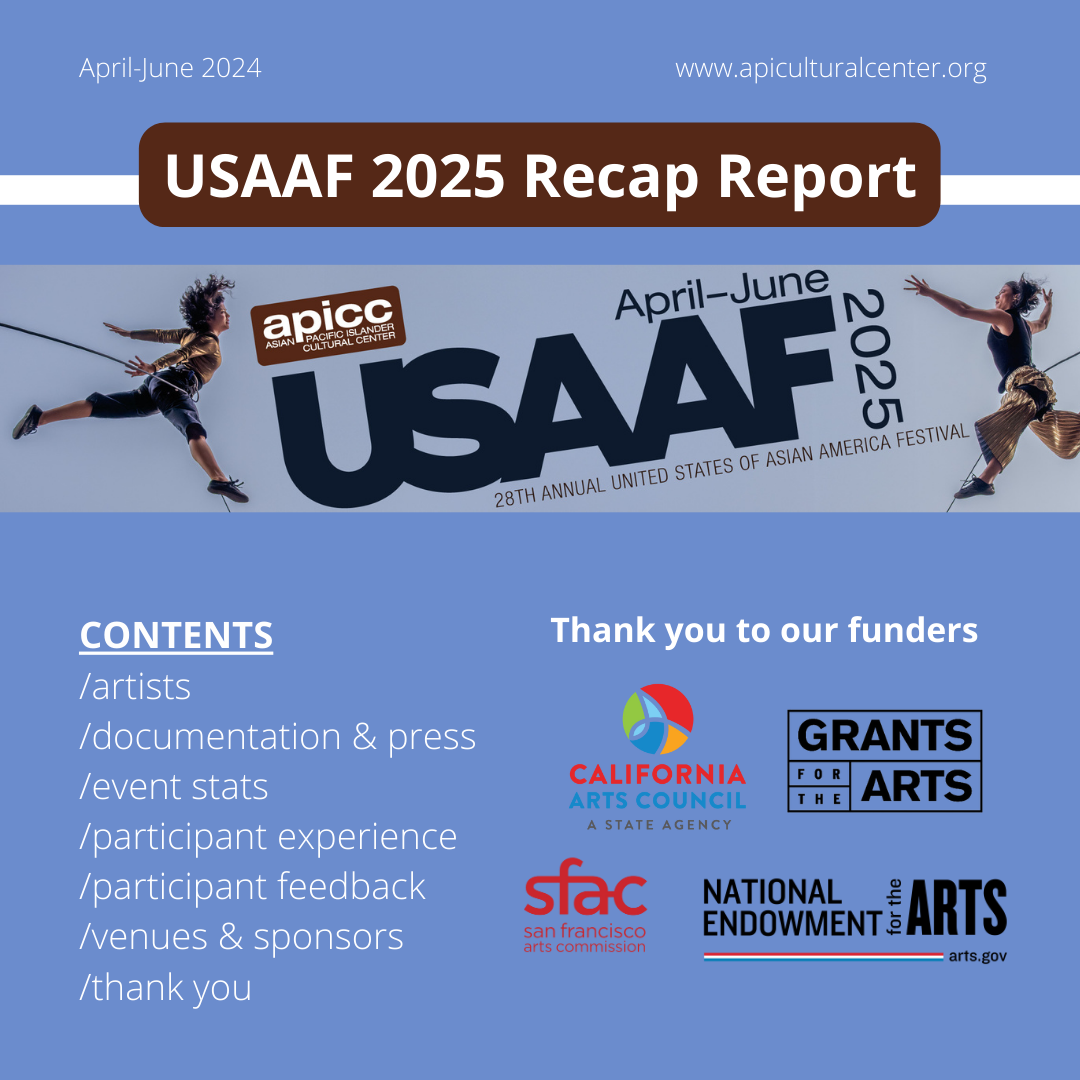 April-June 2024

www.apiculturalcenter.org

USAAF 2025 Recap Report

apicc ASIAN PACIFIC ISLANDER CULTURAL CENTER

April–June

USAAF

2025

28TH ANNUAL UNITED STATES OF ASIAN AMERICA FESTIVAL

CONTENTS
/artists
/documentation & press
/event stats
/participant experience
/participant feedback
/venues & sponsors
/thank you

Thank you to our funders

CALIFORNIA ARTS COUNCIL
A STATE AGENCY

GRANTS FOR THE ARTS

sfac
san francisco arts commission

NATIONAL ENDOWMENT for the ARTS
arts.gov